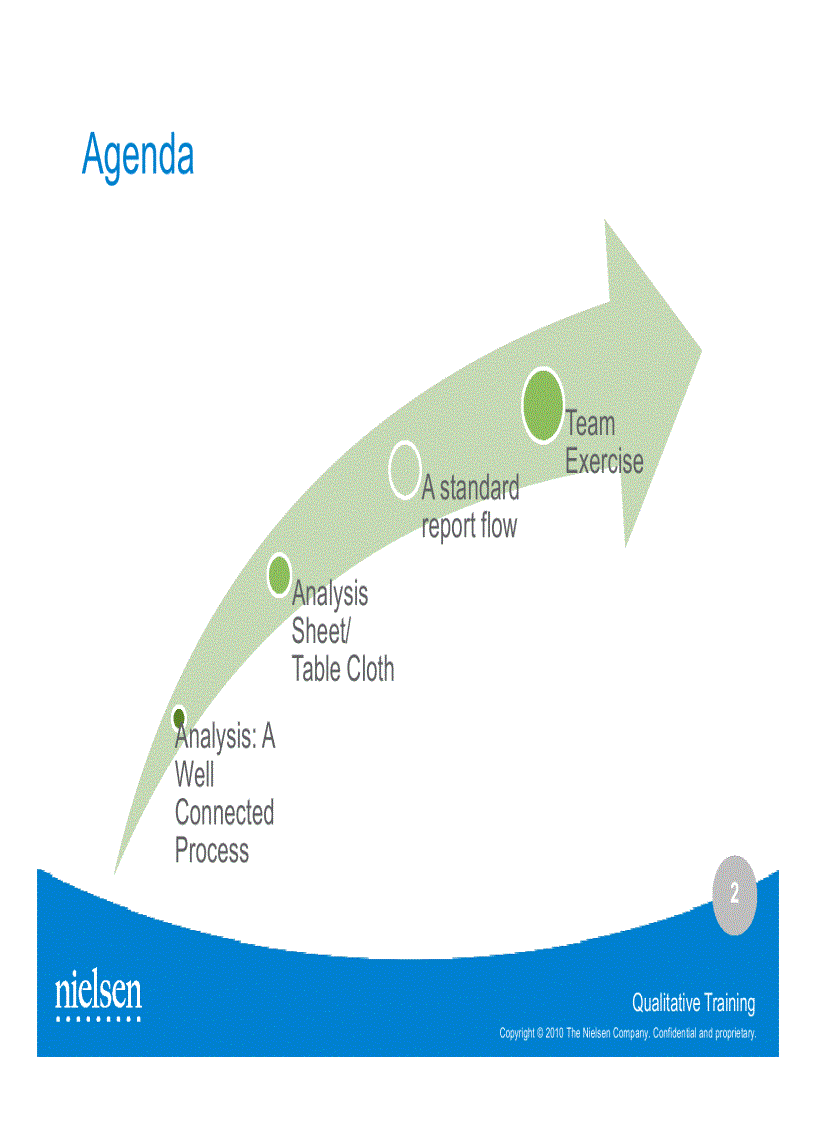 Agenda

Analysis: A Well Connected Process

Analysis Sheet/ Table Cloth

A standard report flow

Team Exercise

2

nielsen

Qualitative Training

Copyright © 2010 The Nielsen Company. Confidential and proprietary.